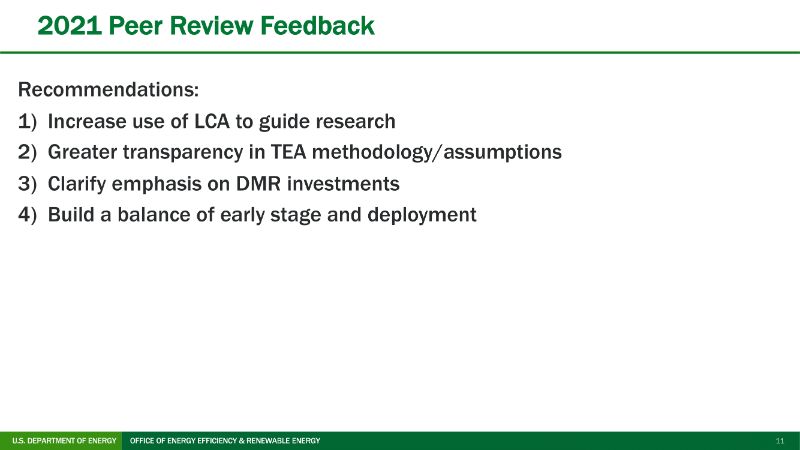 2021 Peer Review Feedback

Recommendations:
1) Increase use of LCA to guide research
2) Greater transparency in TEA methodology/assumptions
3) Clarify emphasis on DMR investments
4) Build a balance of early stage and deployment

U.S. DEPARTMENT OF ENERGY OFFICE OF ENERGY EFFICIENCY & RENEWABLE ENERGY 11